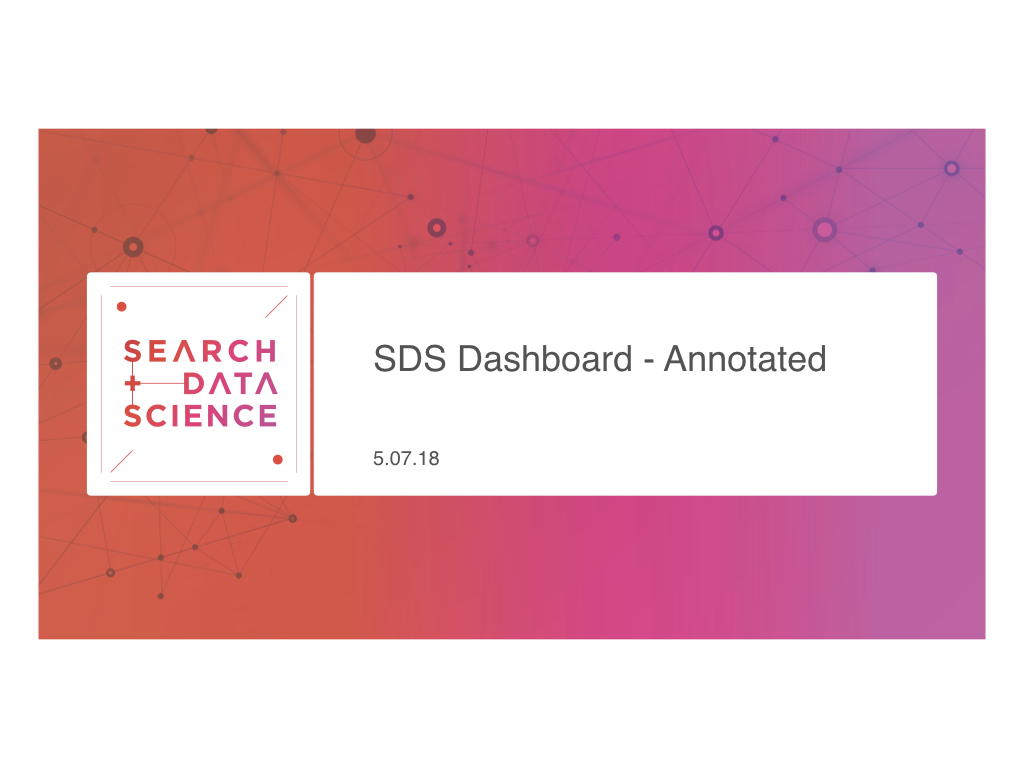 SEARCH
+ DATA
SCIENCE

SDS Dashboard - Annotated

5.07.18